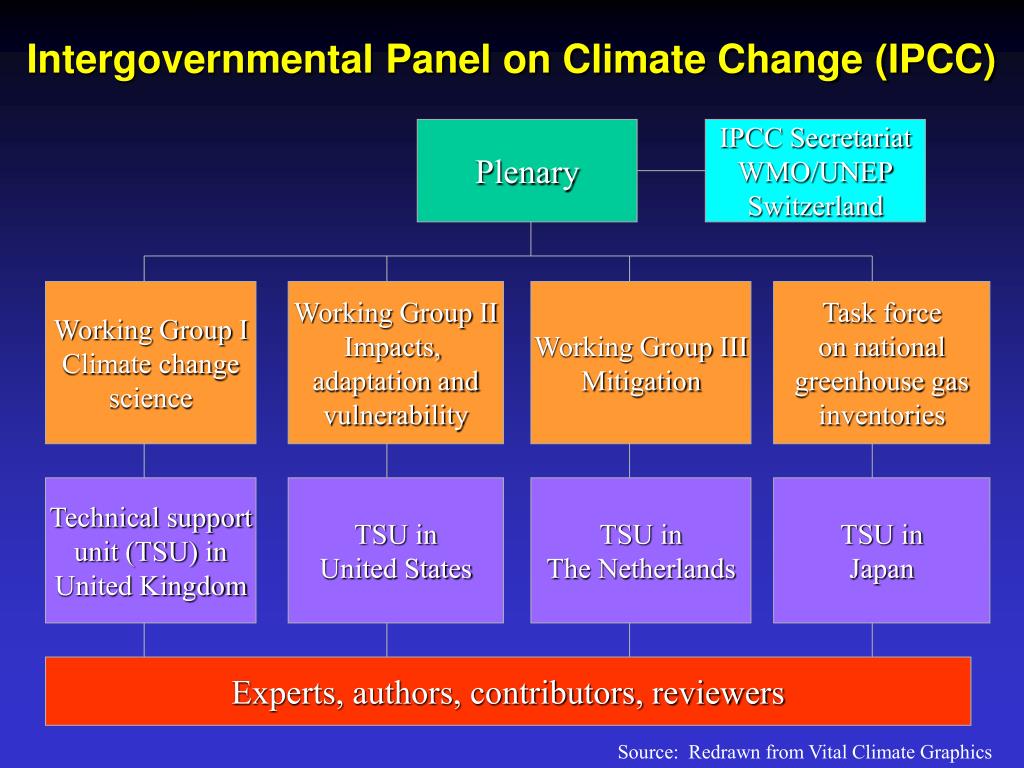 Intergovernmental Panel on Climate Change (IPCC)

Plenary

IPCC Secretariat
WMO/UNEP
Switzerland

Working Group I
Climate change
science

Working Group II
Impacts,
adaptation and
vulnerability

Working Group III
Mitigation

Task force
on national
greenhouse gas
inventories

Technical support
unit (TSU) in
United Kingdom

TSU in
United States

TSU in
The Netherlands

TSU in
Japan

Experts, authors, contributors, reviewers

Source: Redrawn from Vital Climate Graphics